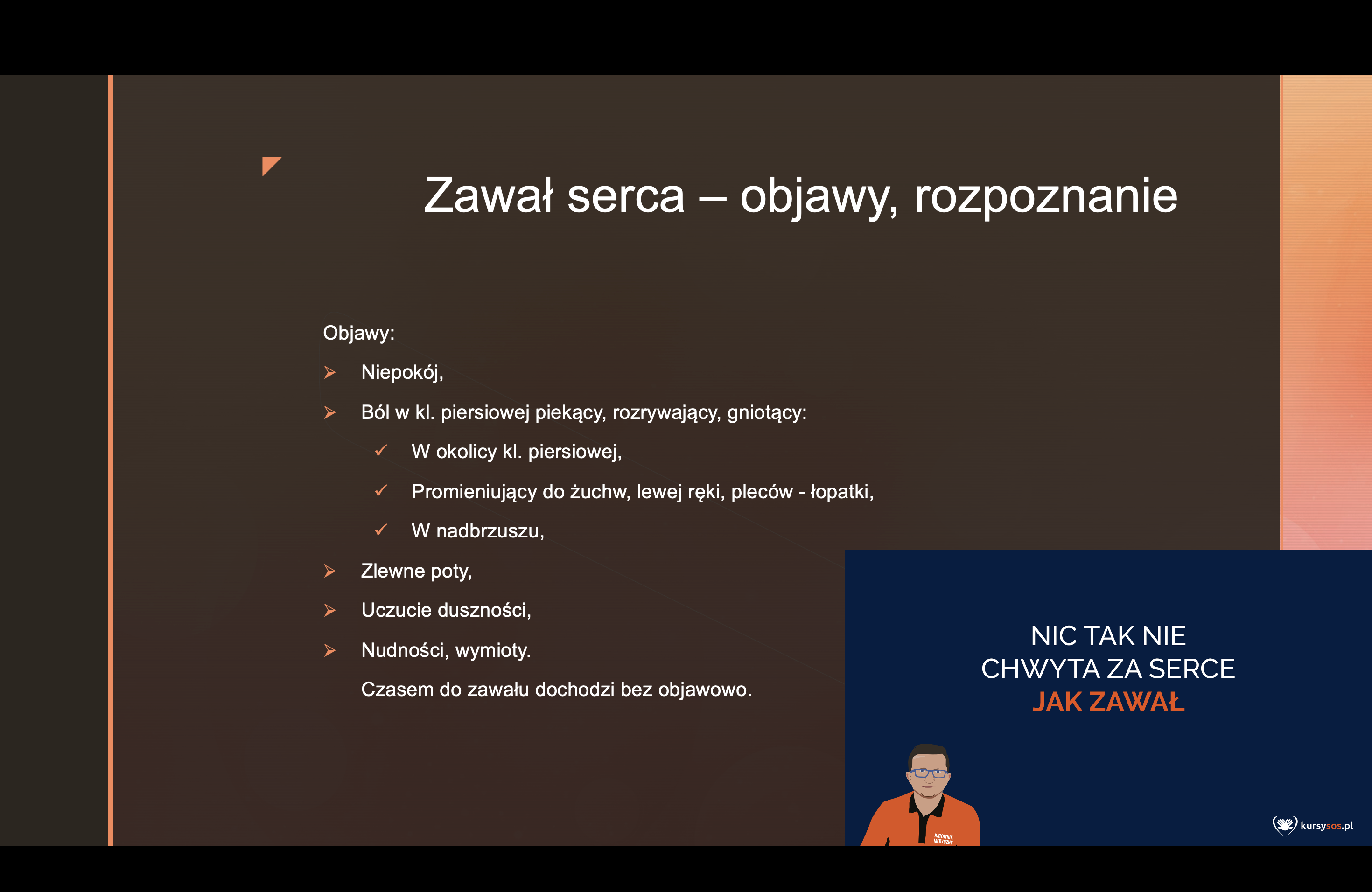 Zawał serca – objawy, rozpoznanie

Objawy:

Niepokój,

Ból w kl. piersiowej piekący, rozrywający, gniotący:

W okolicy kl. piersiowej,

Promieniujący do żuchw, lewej ręki, pleców - łopatki,

W nadbrzuszu,

Zlewne poty,

Uczucie duszności,

Nudności, wymioty.

Czasem do zawału dochodzi bez objawowo.

NIC TAK NIE CHWYTA ZA SERCE JAK ZAWAŁ

RATOWNIK MEDYCZNY

kursysos.pl